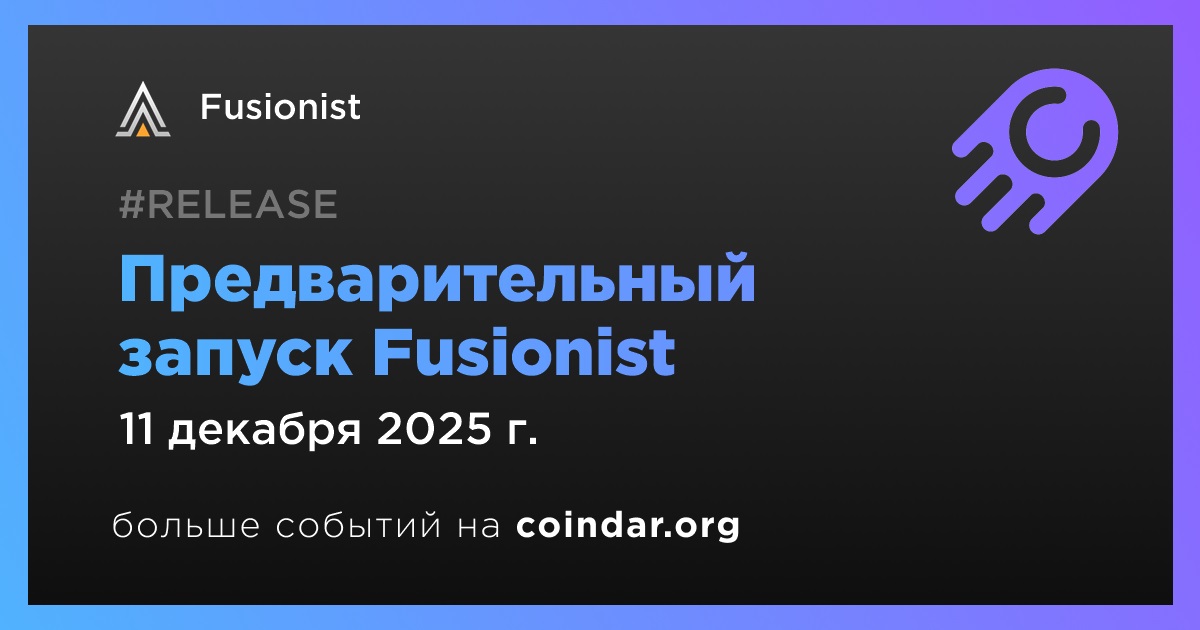 Fusionist

#RELEASE

Предварительный запуск Fusionist

11 декабря 2025 г.

больше событий на coindar.org